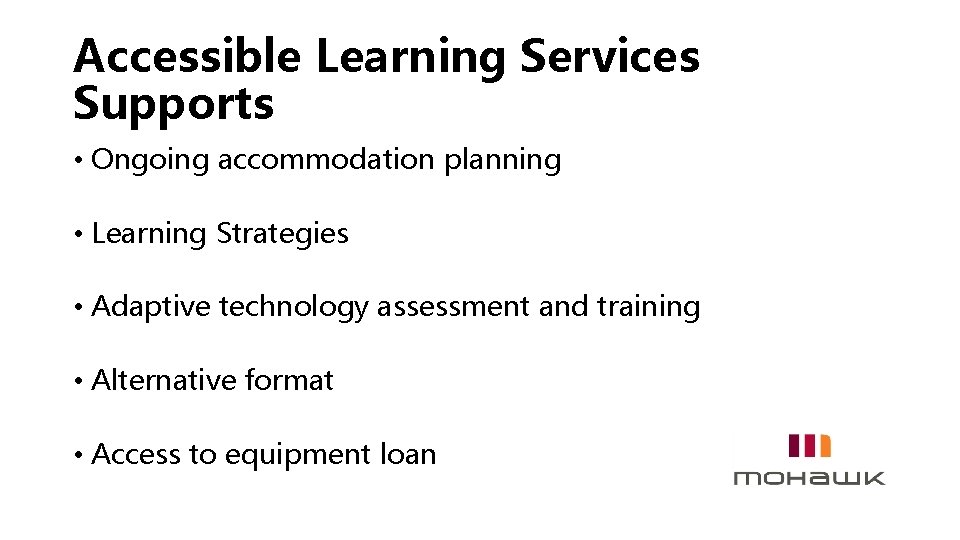 Accessible Learning Services Supports

• Ongoing accommodation planning

• Learning Strategies

• Adaptive technology assessment and training

• Alternative format

• Access to equipment loan

mohawk